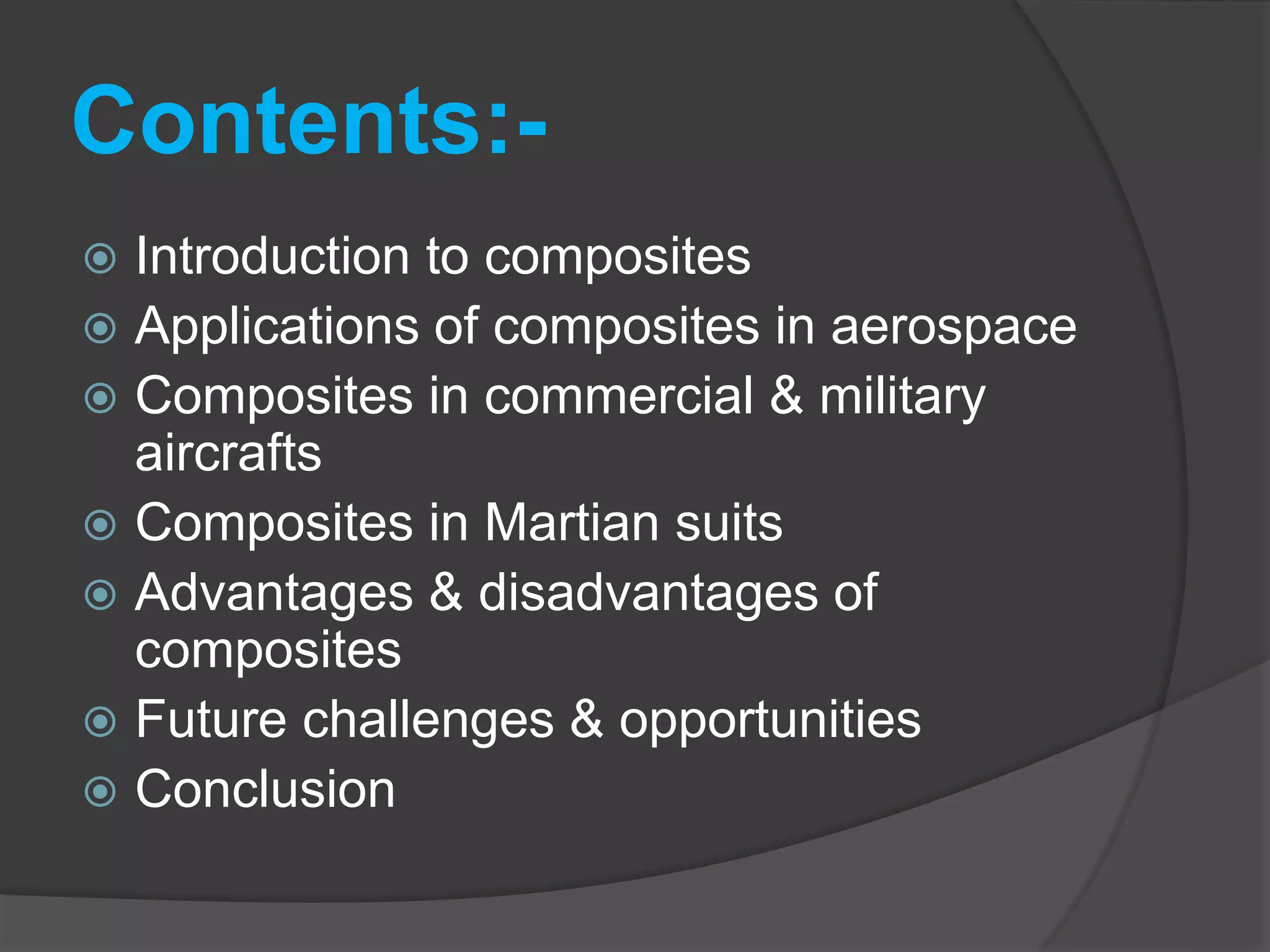 Contents:-

• Introduction to composites
• Applications of composites in aerospace
• Composites in commercial & military aircrafts
• Composites in Martian suits
• Advantages & disadvantages of composites
• Future challenges & opportunities
• Conclusion